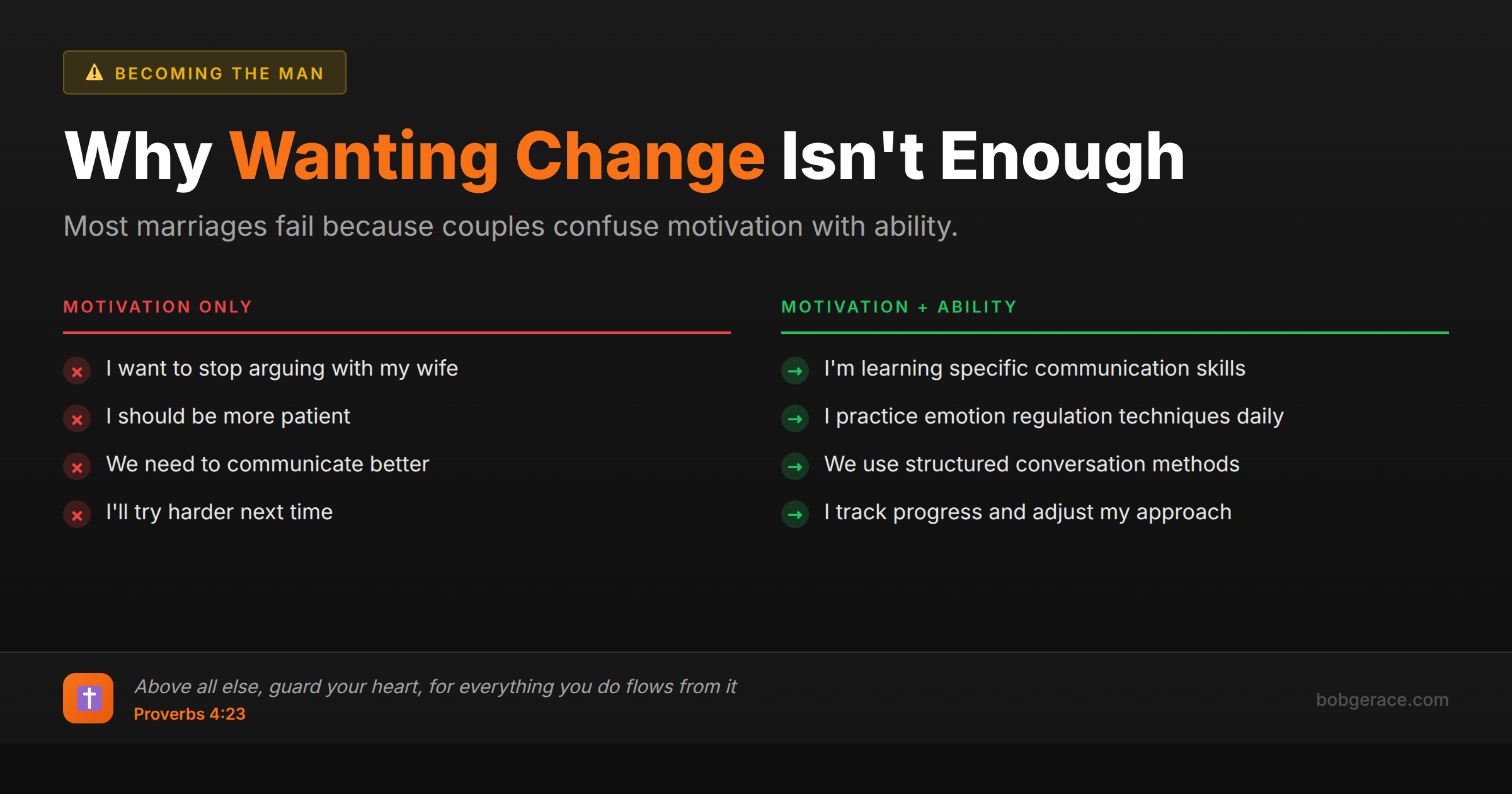 BECOMING THE MAN

Why Wanting Change Isn't Enough

Most marriages fail because couples confuse motivation with ability.

MOTIVATION ONLY

I want to stop arguing with my wife

I should be more patient

We need to communicate better

I'll try harder next time

MOTIVATION + ABILITY

I'm learning specific communication skills

I practice emotion regulation techniques daily

We use structured conversation methods

I track progress and adjust my approach

Above all else, guard your heart, for everything you do flows from it
Proverbs 4:23

bobgerace.com